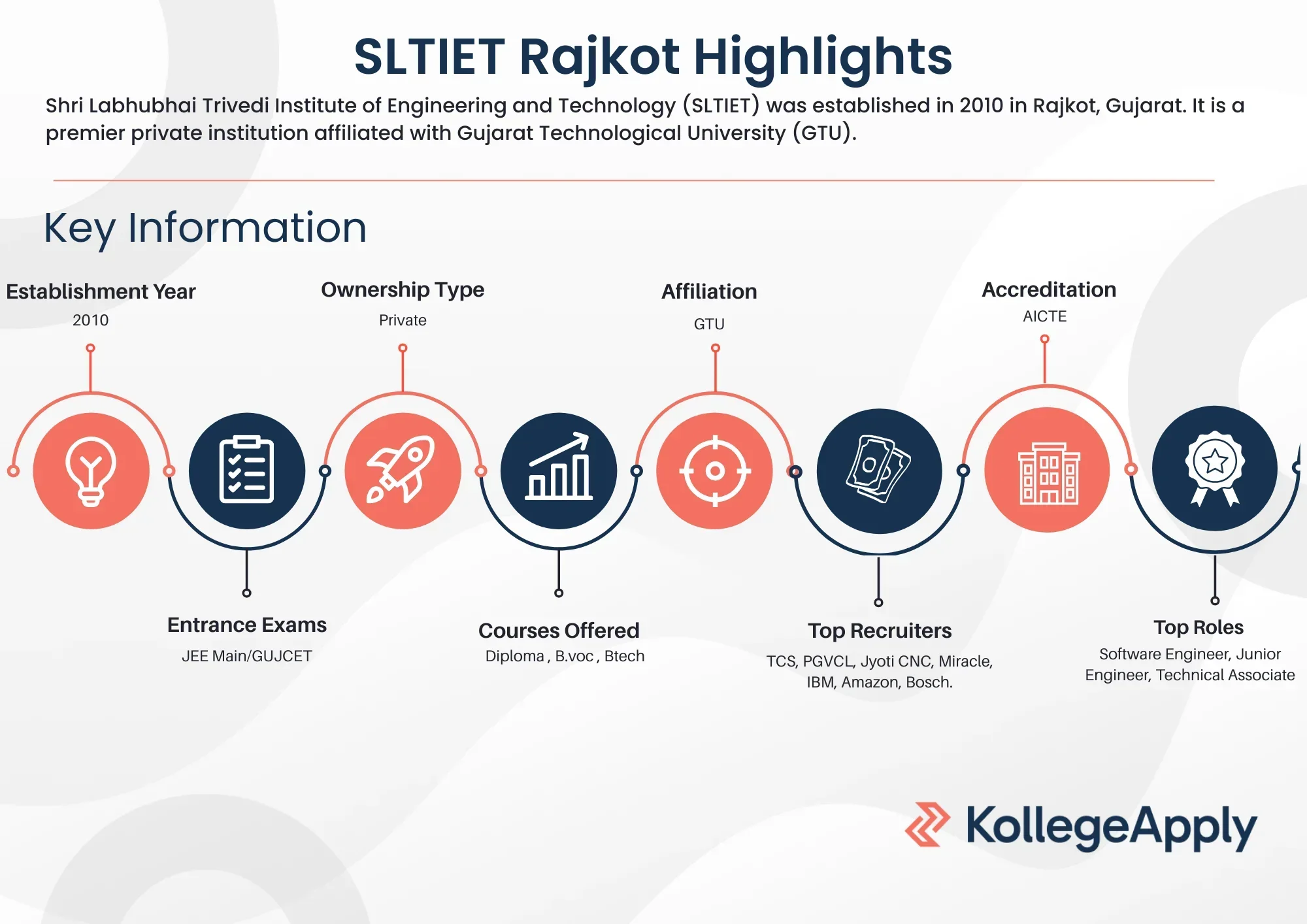 SLTIET Rajkot Highlights

Shri Labhubhai Trivedi Institute of Engineering and Technology (SLTIET) was established in 2010 in Rajkot, Gujarat. It is a premier private institution affiliated with Gujarat Technological University (GTU).

Key Information

Establishment Year
2010

Ownership Type
Private

Affiliation
GTU

Accreditation
AICTE

Entrance Exams
JEE Main/GUJCET

Courses Offered
Diploma , B.voc , Btech

Top Recruiters
TCS, PGVCL, Jyoti CNC, Miracle, IBM, Amazon, Bosch.

Top Roles
Software Engineer, Junior Engineer, Technical Associate

KollegeApply